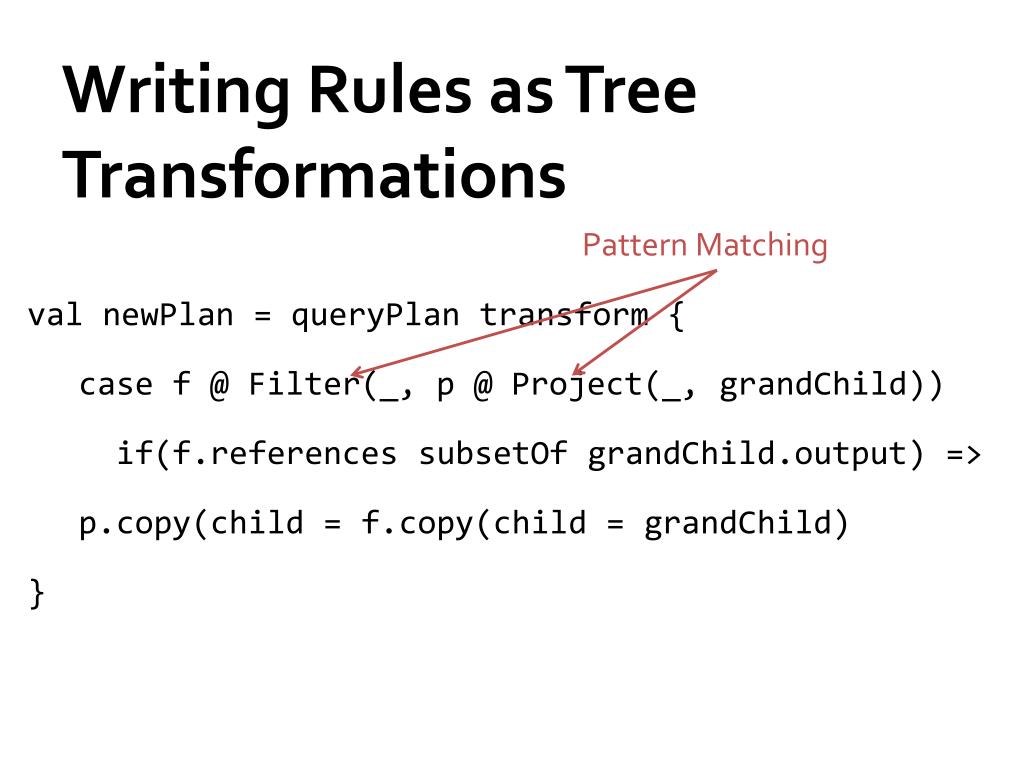 Writing Rules as Tree Transformations

Pattern Matching

val newPlan = queryPlan transform {

case f @ Filter(_, p @ Project(_, grandChild))

if(f.references subsetOf grandChild.output) =>

p.copy(child = f.copy(child = grandChild)

}